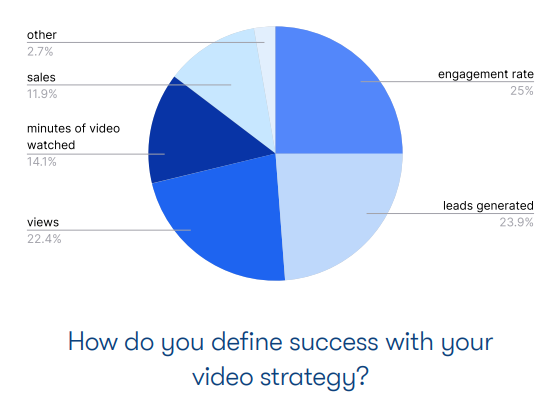 other
2.7%

sales
11.9%

minutes of video watched
14.1%

views
22.4%

engagement rate
25%

leads generated
23.9%

How do you define success with your video strategy?